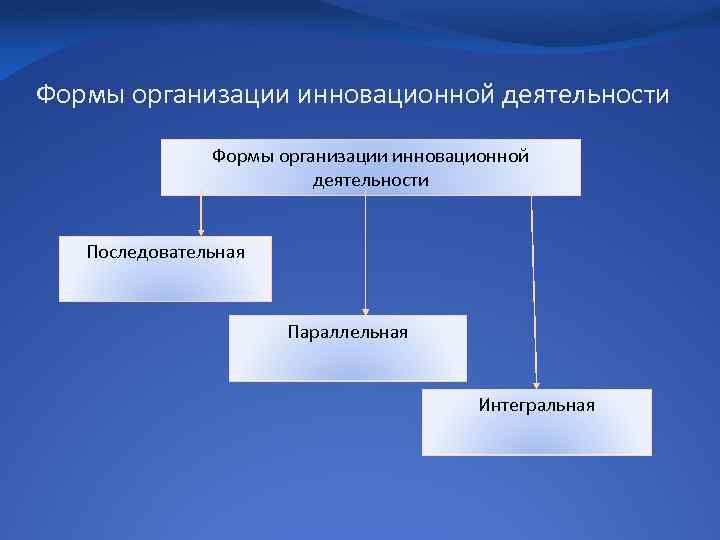 Формы организации инновационной деятельности

Формы организации инновационной деятельности

Последовательная

Параллельная

Интегральная